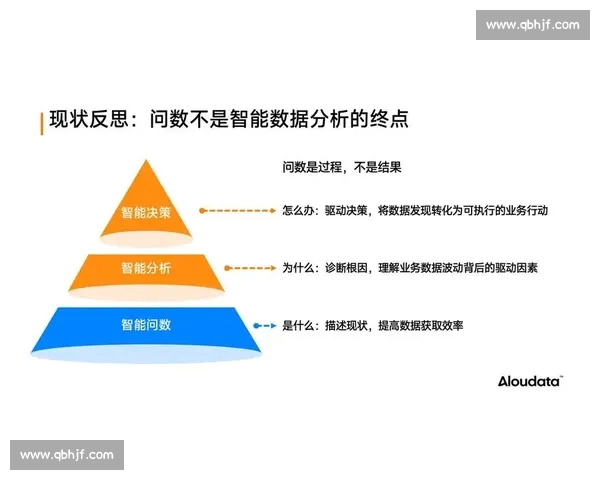 www.qbhjf.com

现状反思：问数不是智能数据分析的终点

问数是过程，不是结果

智能决策

怎么办：驱动决策，将数据发现转化为可执行的业务行动

智能分析

为什么：诊断根因，理解业务数据波动背后的驱动因素

智能问数

是什么：描述现状，提高数据获取效率

Aloudata™

www.qbhjf.com